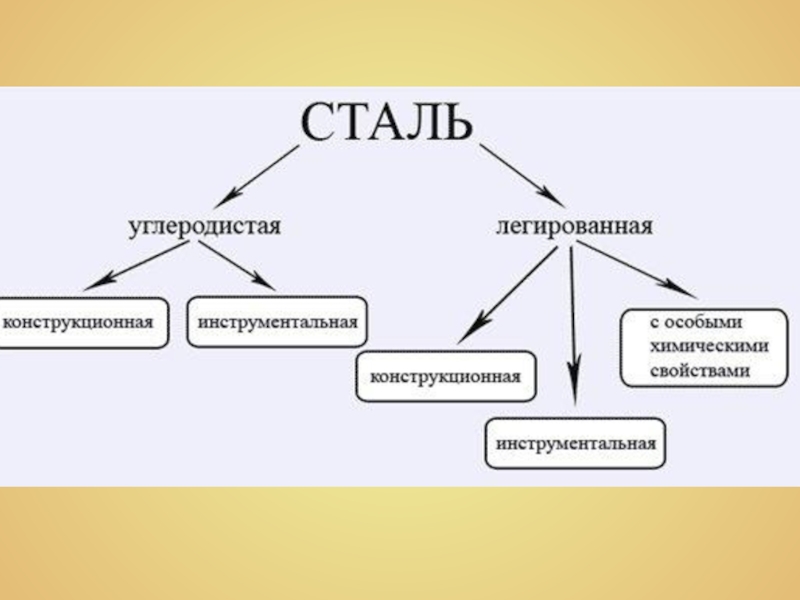 СТАЛЬ

углеродистая

легированная

конструкционная

инструментальная

конструкционная

инструментальная

с особыми химическими свойствами